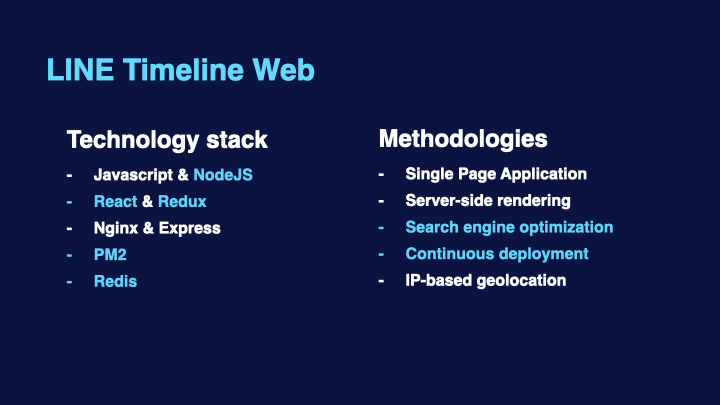 LINE Timeline Web

Technology stack

- Javascript & NodeJS
- React & Redux
- Nginx & Express
- PM2
- Redis

Methodologies

- Single Page Application
- Server-side rendering
- Search engine optimization
- Continuous deployment
- IP-based geolocation